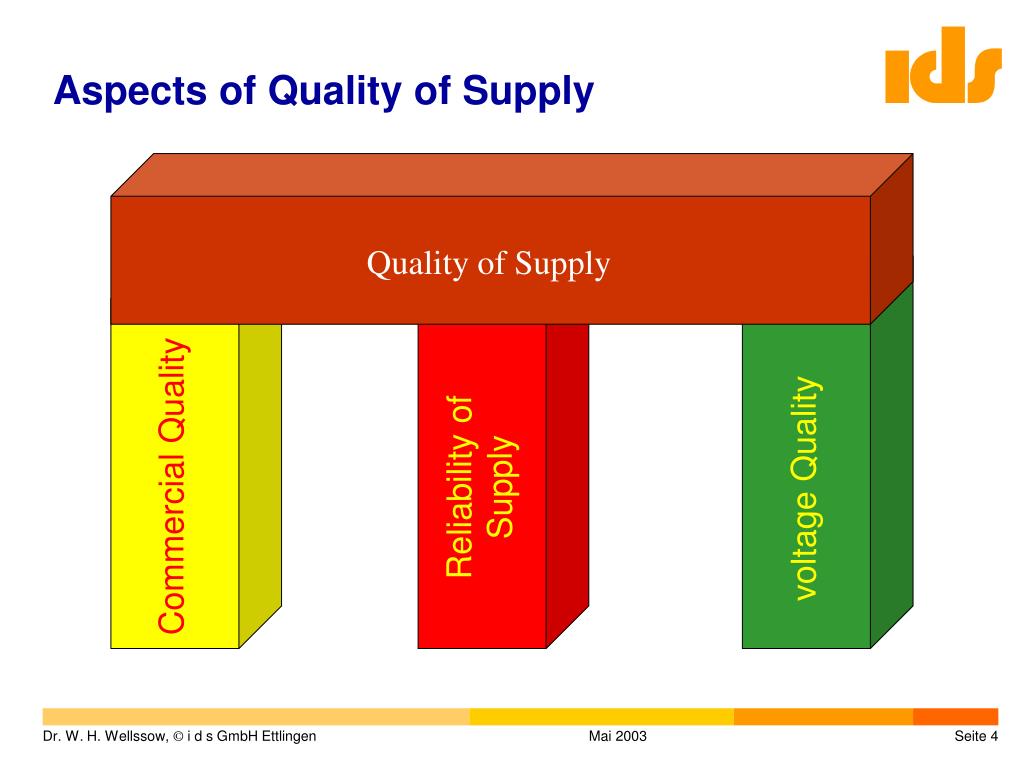 Aspects of Quality of Supply

ids

Quality of Supply

Commercial Quality

Reliability of Supply

voltage Quality

Dr. W. H. Wellssow, © i d s GmbH Ettlingen

Mai 2003

Seite 4